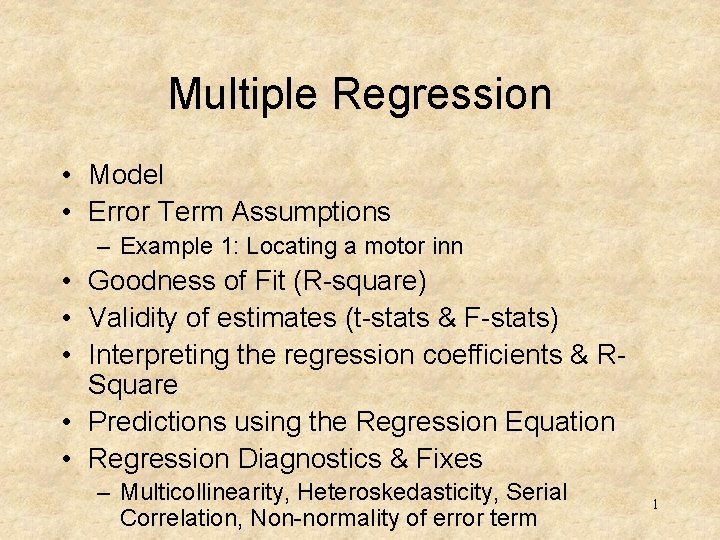 Multiple Regression

• Model
• Error Term Assumptions
– Example 1: Locating a motor inn
• Goodness of Fit (R-square)
• Validity of estimates (t-stats & F-stats)
• Interpreting the regression coefficients & R-Square
• Predictions using the Regression Equation
• Regression Diagnostics & Fixes
– Multicollinearity, Heteroskedasticity, Serial Correlation, Non-normality of error term

1